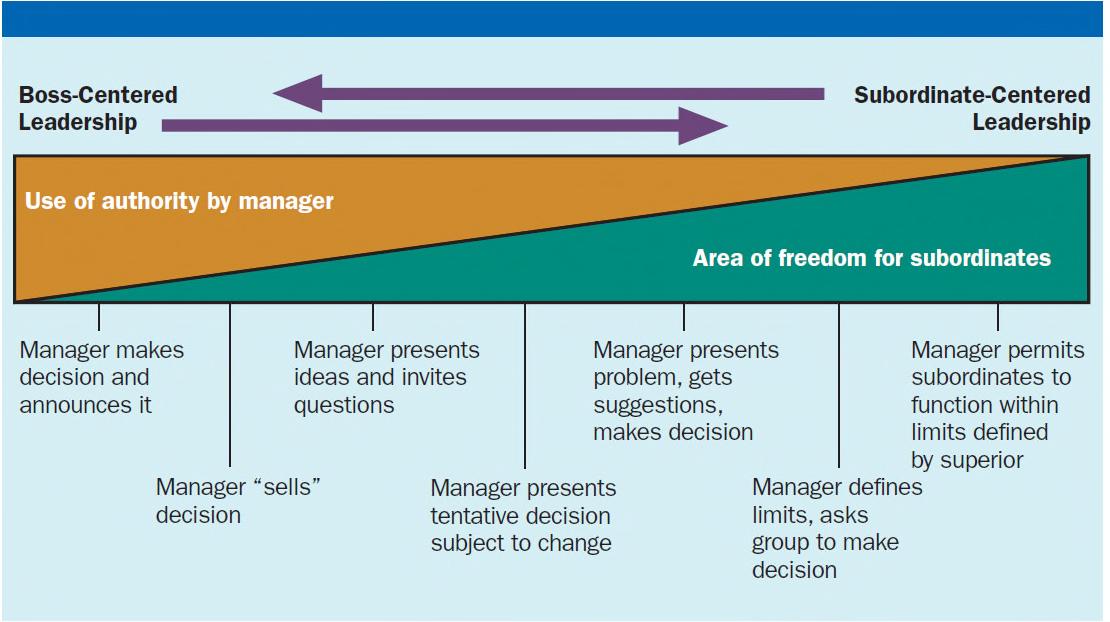 Boss-Centered Leadership

Subordinate-Centered Leadership

Use of authority by manager

Area of freedom for subordinates

Manager makes decision and announces it

Manager "sells" decision

Manager presents ideas and invites questions

Manager presents tentative decision subject to change

Manager presents problem, gets suggestions, makes decision

Manager defines limits, asks group to make decision

Manager permits subordinates to function within limits defined by superior